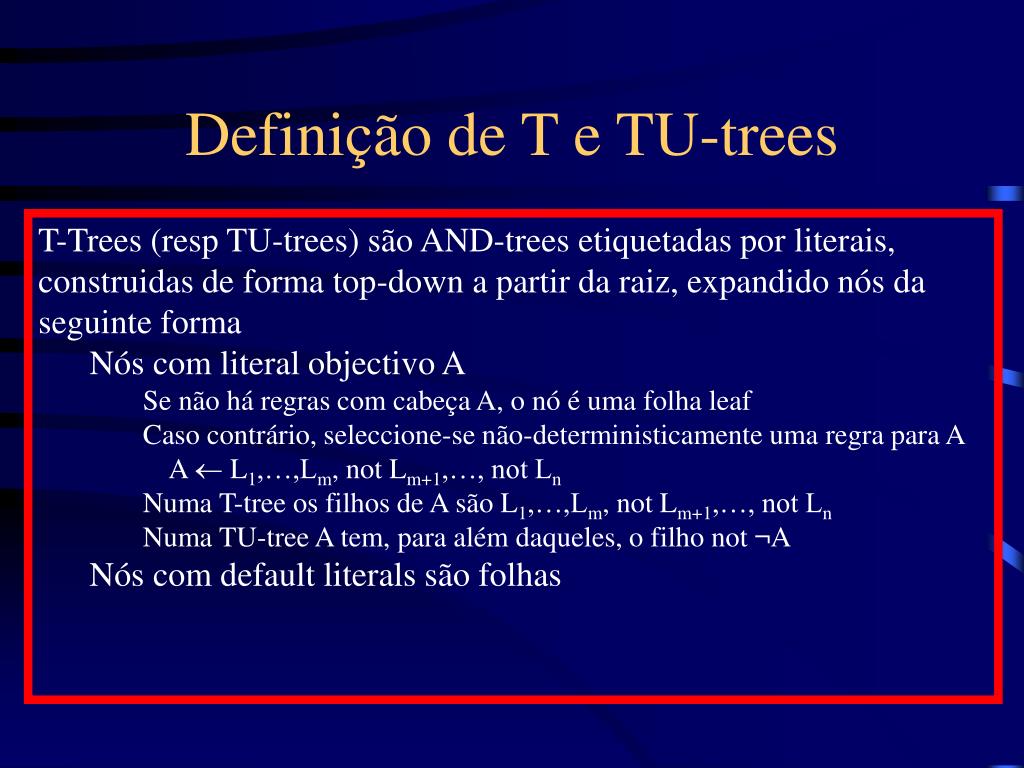 Definição de T e TU-trees

T-Trees (resp TU-trees) são AND-trees etiquetadas por literais, construidas de forma top-down a partir da raiz, expandido nós da seguinte forma

Nós com literal objectivo A

Se não há regras com cabeça A, o nó é uma folha leaf

Caso contrário, seleccione-se não-deterministicamente uma regra para A

$A \leftarrow L_1,\ldots,L_m$, not $L_{m+1},\ldots,$ not $L_n$

Numa T-tree os filhos de A são $L_1,\ldots,L_m$, not $L_{m+1},\ldots,$ not $L_n$

Numa TU-tree A tem, para além daqueles, o filho not $\neg A$

Nós com default literals são folhas